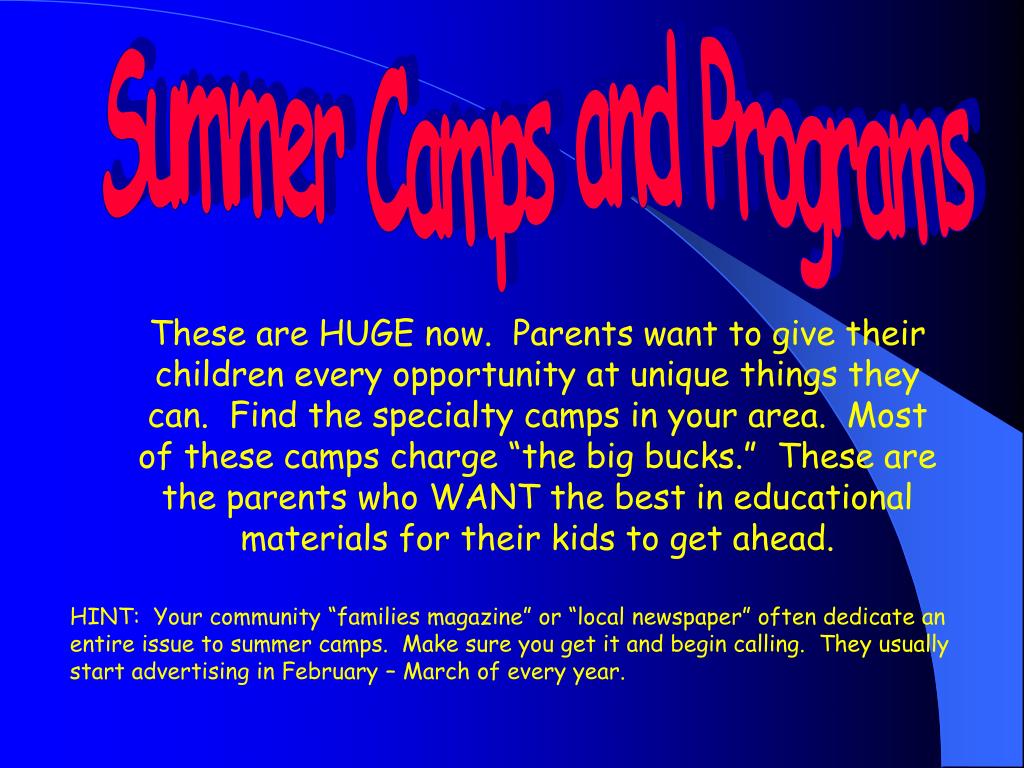 Summer Camps and Programs

These are HUGE now. Parents want to give their children every opportunity at unique things they can. Find the specialty camps in your area. Most of these camps charge “the big bucks.” These are the parents who WANT the best in educational materials for their kids to get ahead.

HINT: Your community “families magazine” or “local newspaper” often dedicate an entire issue to summer camps. Make sure you get it and begin calling. They usually start advertising in February – March of every year.